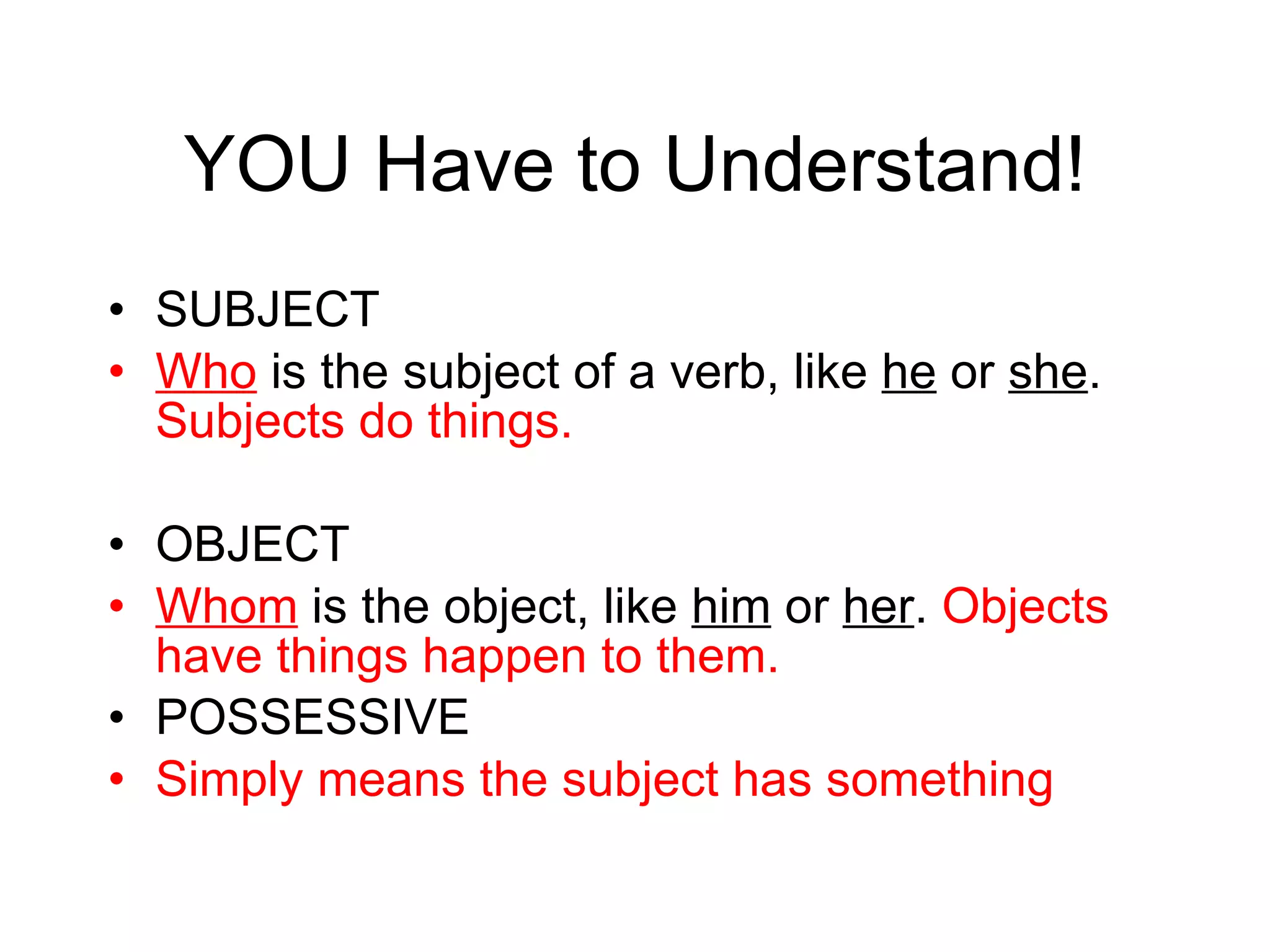 YOU Have to Understand!

• SUBJECT
• Who is the subject of a verb, like he or she. Subjects do things.

• OBJECT
• Whom is the object, like him or her. Objects have things happen to them.
• POSSESSIVE
• Simply means the subject has something